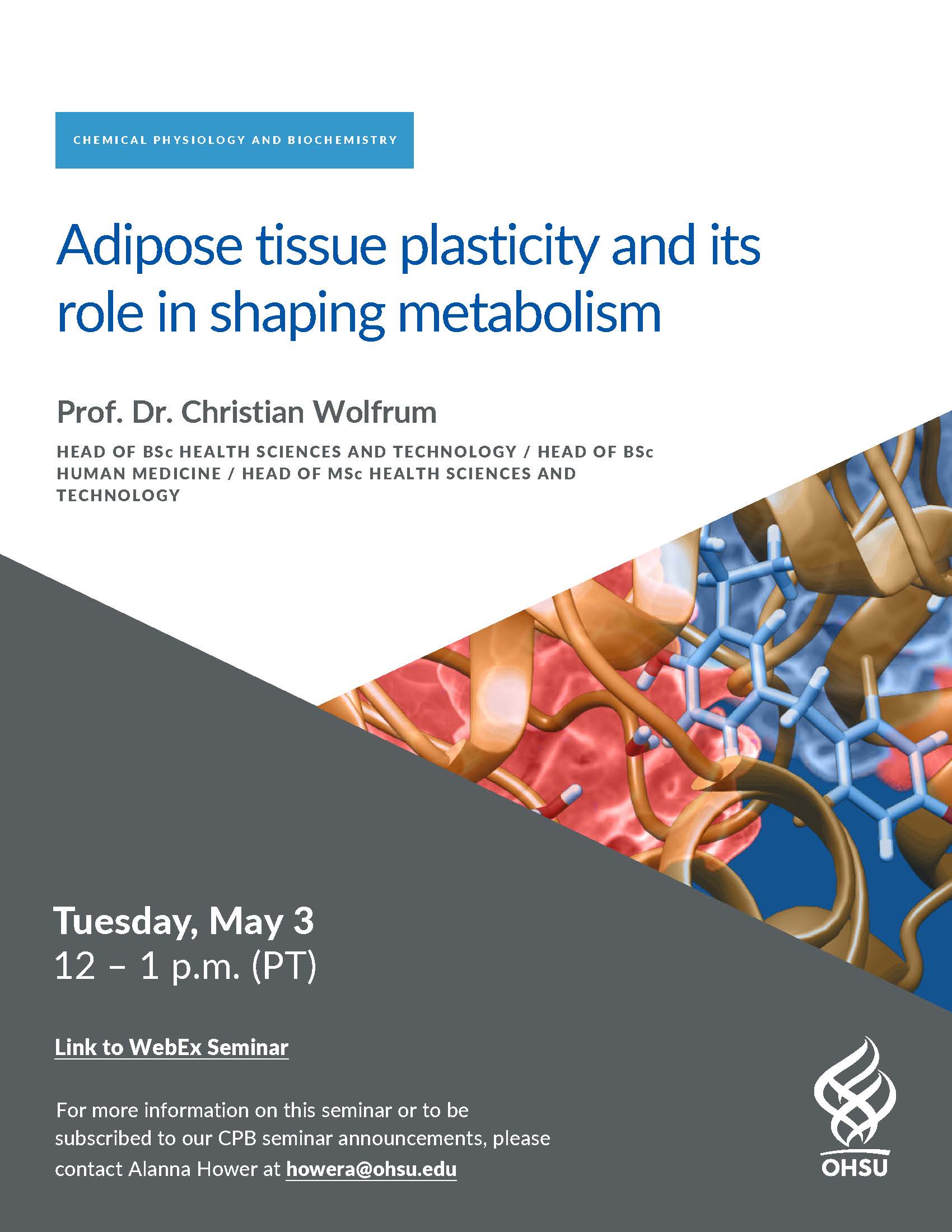 CHEMICAL PHYSIOLOGY AND BIOCHEMISTRY

Adipose tissue plasticity and its role in shaping metabolism

Prof. Dr. Christian Wolfrum

HEAD OF BSc HEALTH SCIENCES AND TECHNOLOGY / HEAD OF BSc HUMAN MEDICINE / HEAD OF MSc HEALTH SCIENCES AND TECHNOLOGY

Tuesday, May 3
12 – 1 p.m. (PT)

Link to WebEx Seminar

For more information on this seminar or to be subscribed to our CPB seminar announcements, please contact Alanna Hower at howera@ohsu.edu

OHSU